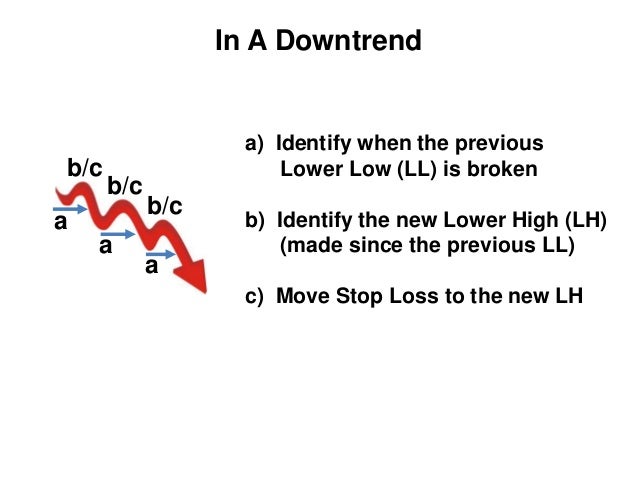 In A Downtrend

b/c
b/c
b/c
a
a
a

a) Identify when the previous Lower Low (LL) is broken

b) Identify the new Lower High (LH) (made since the previous LL)

c) Move Stop Loss to the new LH